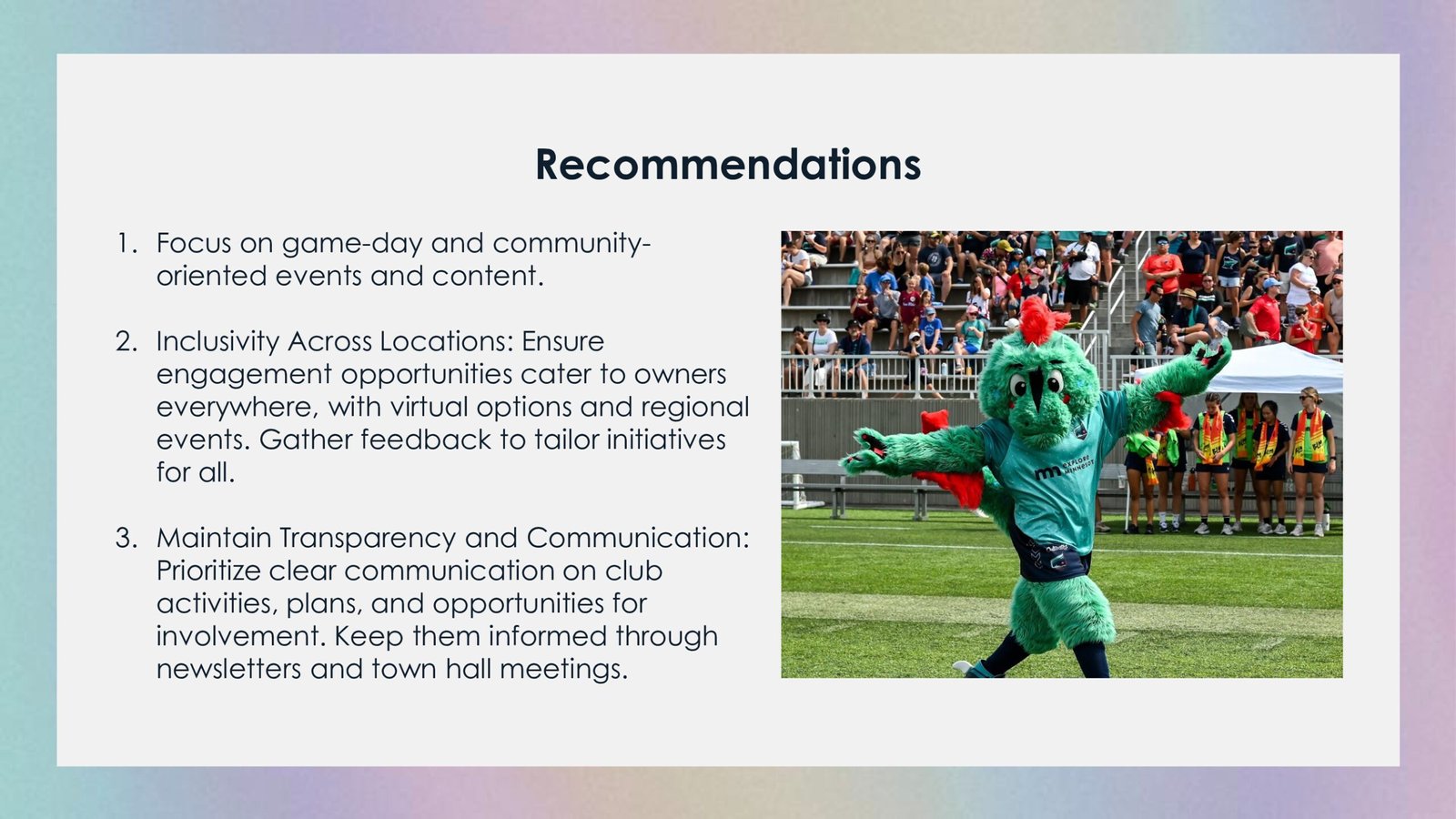 Recommendations

1. Focus on game-day and community-oriented events and content.

2. Inclusivity Across Locations: Ensure engagement opportunities cater to owners everywhere, with virtual options and regional events. Gather feedback to tailor initiatives for all.

3. Maintain Transparency and Communication: Prioritize clear communication on club activities, plans, and opportunities for involvement. Keep them informed through newsletters and town hall meetings.

EXPLORE MINNESOTA